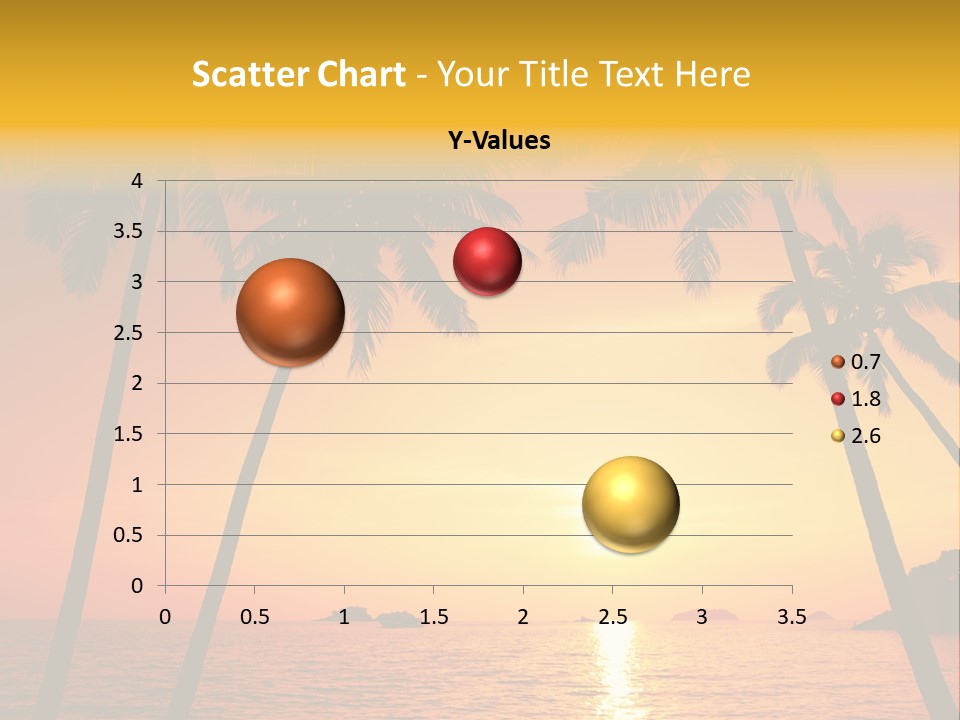 Scatter Chart - Your Title Text Here

Y-Values

4
3.5
3
2.5
2
1.5
1
0.5
0

0 0.5 1 1.5 2 2.5 3 3.5

0.7
1.8
2.6